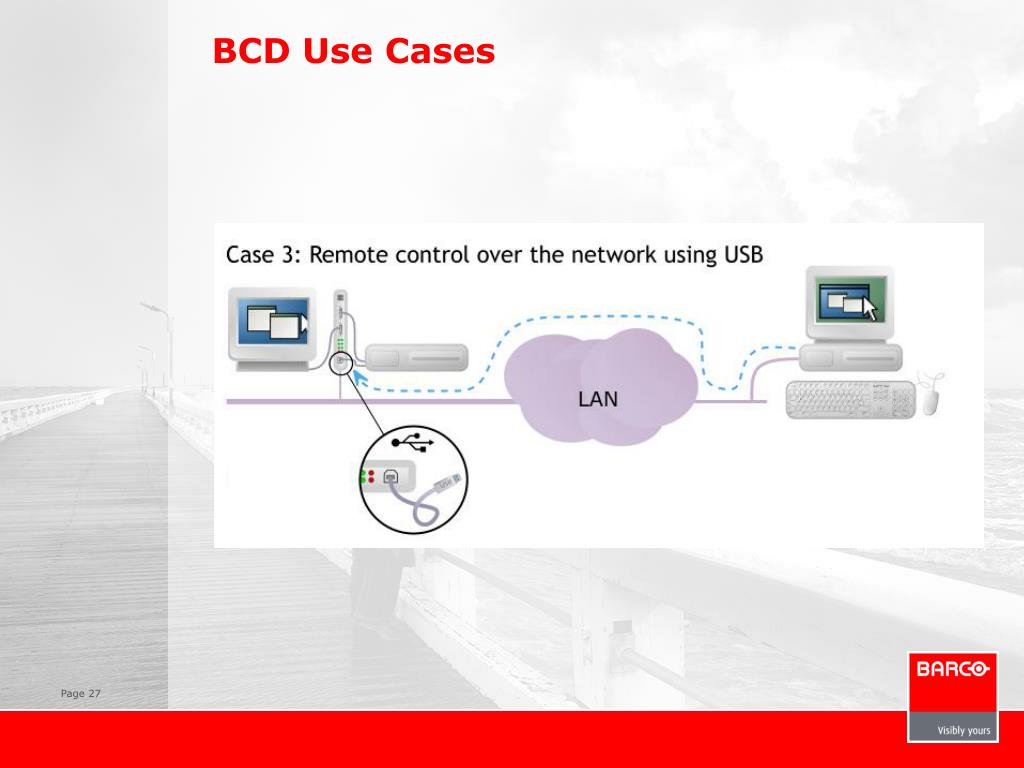 BCD Use Cases

Case 3: Remote control over the network using USB

LAN

USB

Page 27

BARCO

Visibly yours